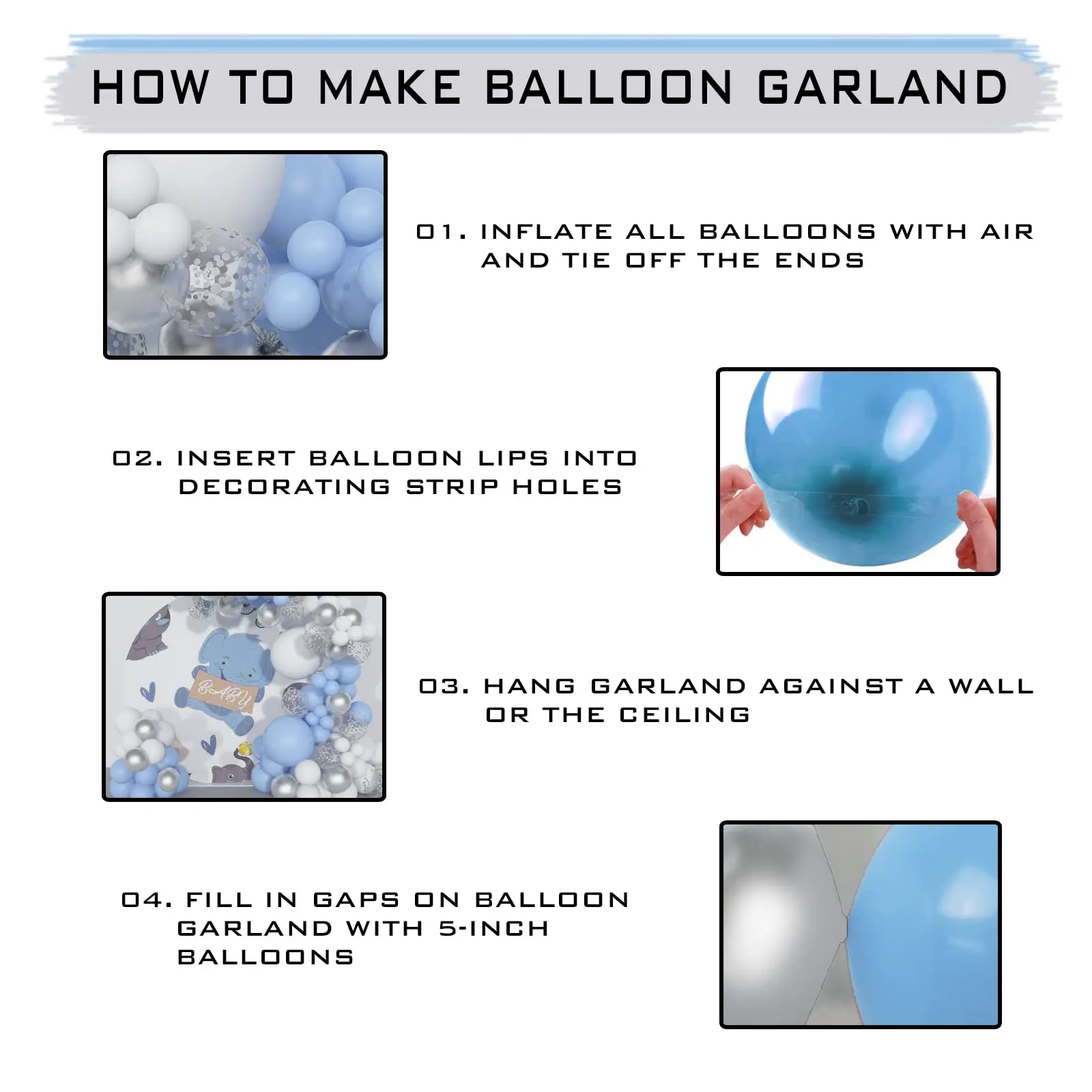 HOW TO MAKE BALLOON GARLAND

01. INFLATE ALL BALLOONS WITH AIR AND TIE OFF THE ENDS

02. INSERT BALLOON LIPS INTO DECORATING STRIP HOLES

BABY

03. HANG GARLAND AGAINST A WALL OR THE CEILING

04. FILL IN GAPS ON BALLOON GARLAND WITH 5-INCH BALLOONS